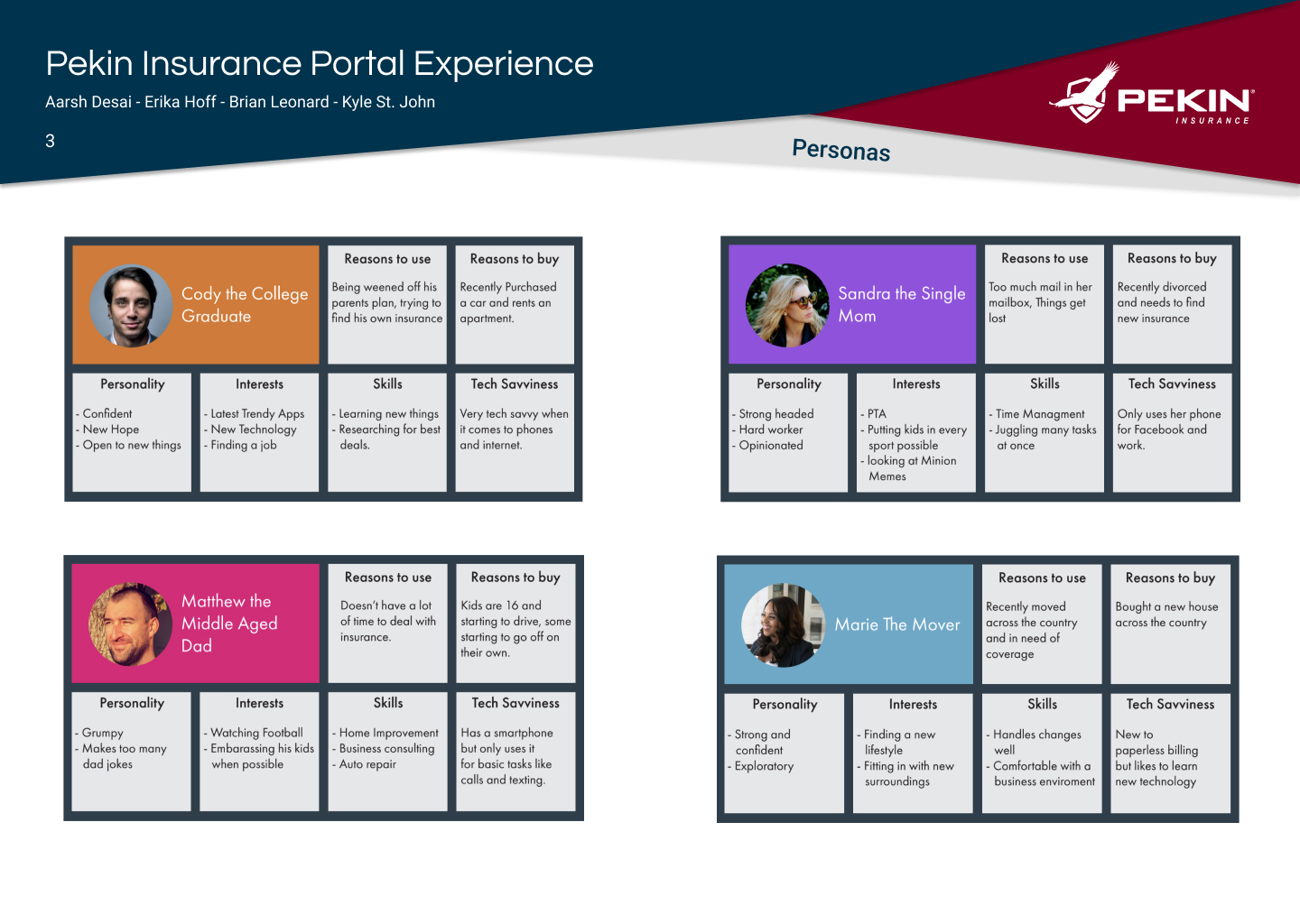 Pekin Insurance Portal Experience

Aarsh Desai - Erika Hoff - Brian Leonard - Kyle St. John

3

PEKIN INSURANCE

Personas

Cody the College Graduate

Reasons to use

Being weened off his parents plan, trying to find his own insurance

Reasons to buy

Recently Purchased a car and rents an apartment.

Personality

- Confident
- New Hope
- Open to new things

Interests

- Latest Trendy Apps
- New Technology
- Finding a job

Skills

- Learning new things
- Researching for best deals.

Tech Savviness

Very tech savvy when it comes to phones and internet.

Sandra the Single Mom

Reasons to use

Too much mail in her mailbox, Things get lost

Reasons to buy

Recently divorced and needs to find new insurance

Personality

- Strong headed
- Hard worker
- Opinionated

Interests

- PTA
- Putting kids in every sport possible
- looking at Minion Memes

Skills

- Time Managment
- Juggling many tasks at once

Tech Savviness

Only uses her phone for Facebook and work.

Matthew the Middle Aged Dad

Reasons to use

Doesn't have a lot of time to deal with insurance.

Reasons to buy

Kids are 16 and starting to drive, some starting to go off on their own.

Personality

- Grumpy
- Makes too many dad jokes

Interests

- Watching Football
- Embarassing his kids when possible

Skills

- Home Improvement
- Business consulting
- Auto repair

Tech Savviness

Has a smartphone but only uses it for basic tasks like calls and texting.

Marie The Mover

Reasons to use

Recently moved across the country and in need of coverage

Reasons to buy

Bought a new house across the country

Personality

- Strong and confident
- Exploratory

Interests

- Finding a new lifestyle
- Fitting in with new surroundings

Skills

- Handles changes well
- Comfortable with a business enviroment

Tech Savviness

New to paperless billing but likes to learn new technology